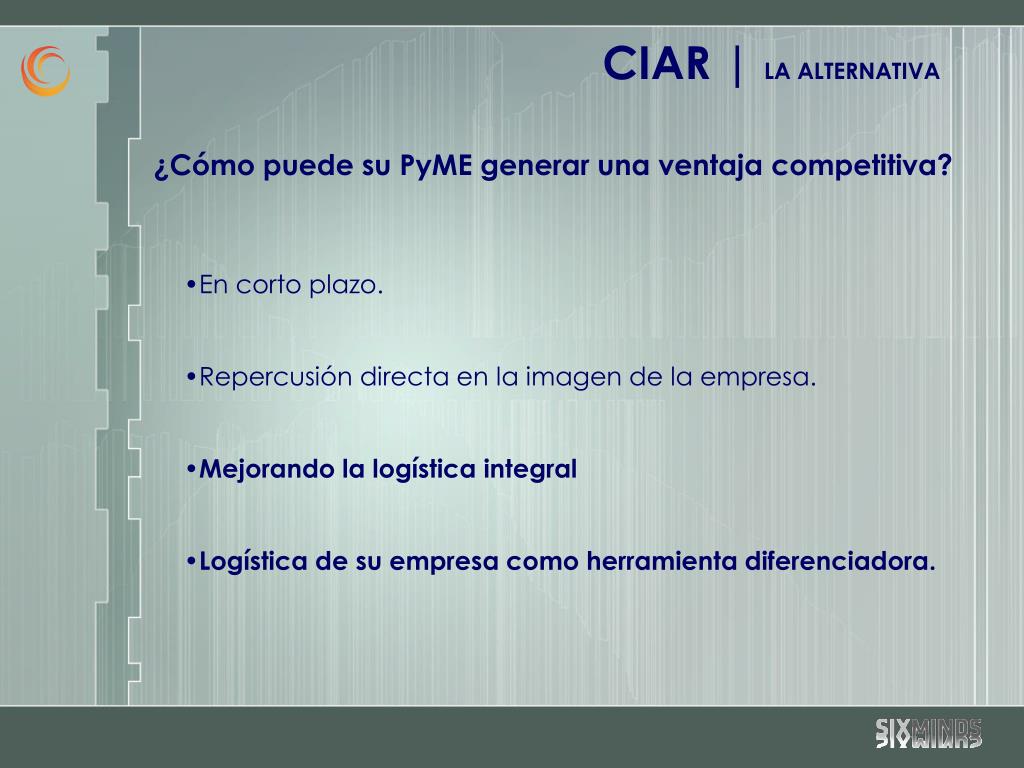 CIAR | LA ALTERNATIVA

¿Cómo puede su PyME generar una ventaja competitiva?

•En corto plazo.

•Repercusión directa en la imagen de la empresa.

•Mejorando la logística integral

•Logística de su empresa como herramienta diferenciadora.

SIXMINDS